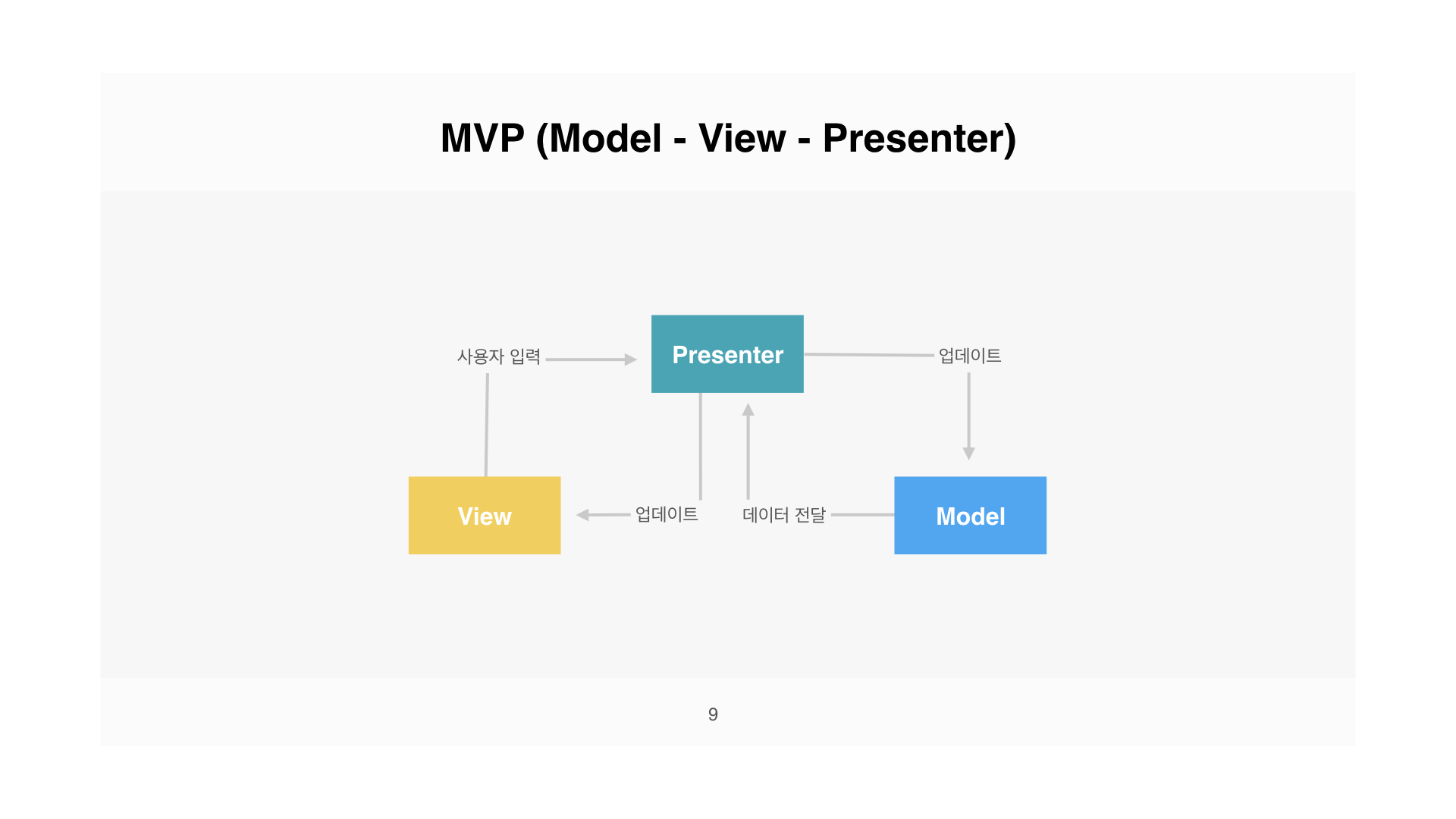 MVP (Model - View - Presenter)

사용자 입력

Presenter

업데이트

View

업데이트

데이터 전달

Model

9